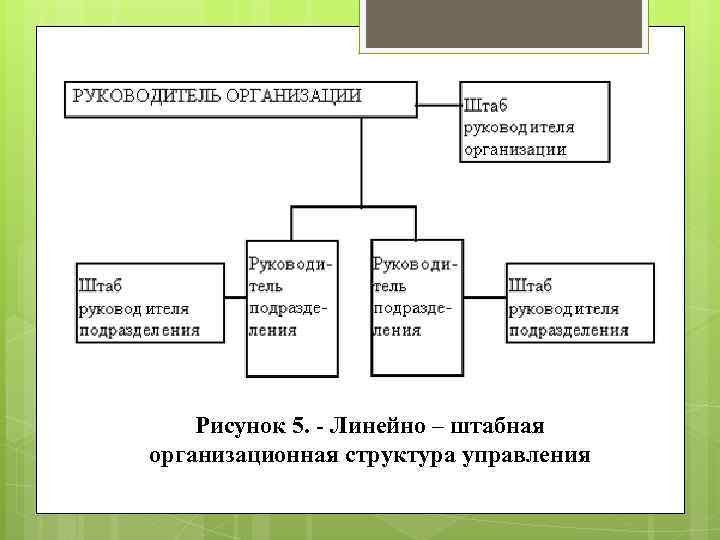 РУКОВОДИТЕЛЬ ОРГАНИЗАЦИИ

Штаб руководителя организации

Штаб руководителя подразделения

Руководитель подразделения

Руководитель подразделения

Штаб руководителя подразделения

Рисунок 5. - Линейно – штабная организационная структура управления